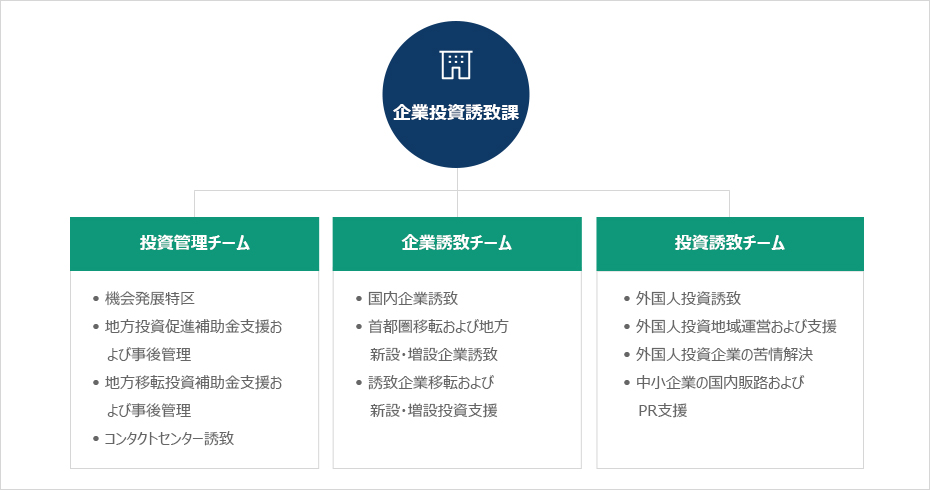 企業投資誘致課

投資管理チーム

• 機会発展特区
• 地方投資促進補助金支援および事後管理
• 地方移転投資補助金支援および事後管理
• コンタクトセンター誘致

企業誘致チーム

• 国内企業誘致
• 首都圏移転および地方新設・増設企業誘致
• 誘致企業移転および新設・増設投資支援

投資誘致チーム

• 外国人投資誘致
• 外国人投資地域運営および支援
• 外国人投資企業の苦情解決
• 中小企業の国内販路およびPR支援